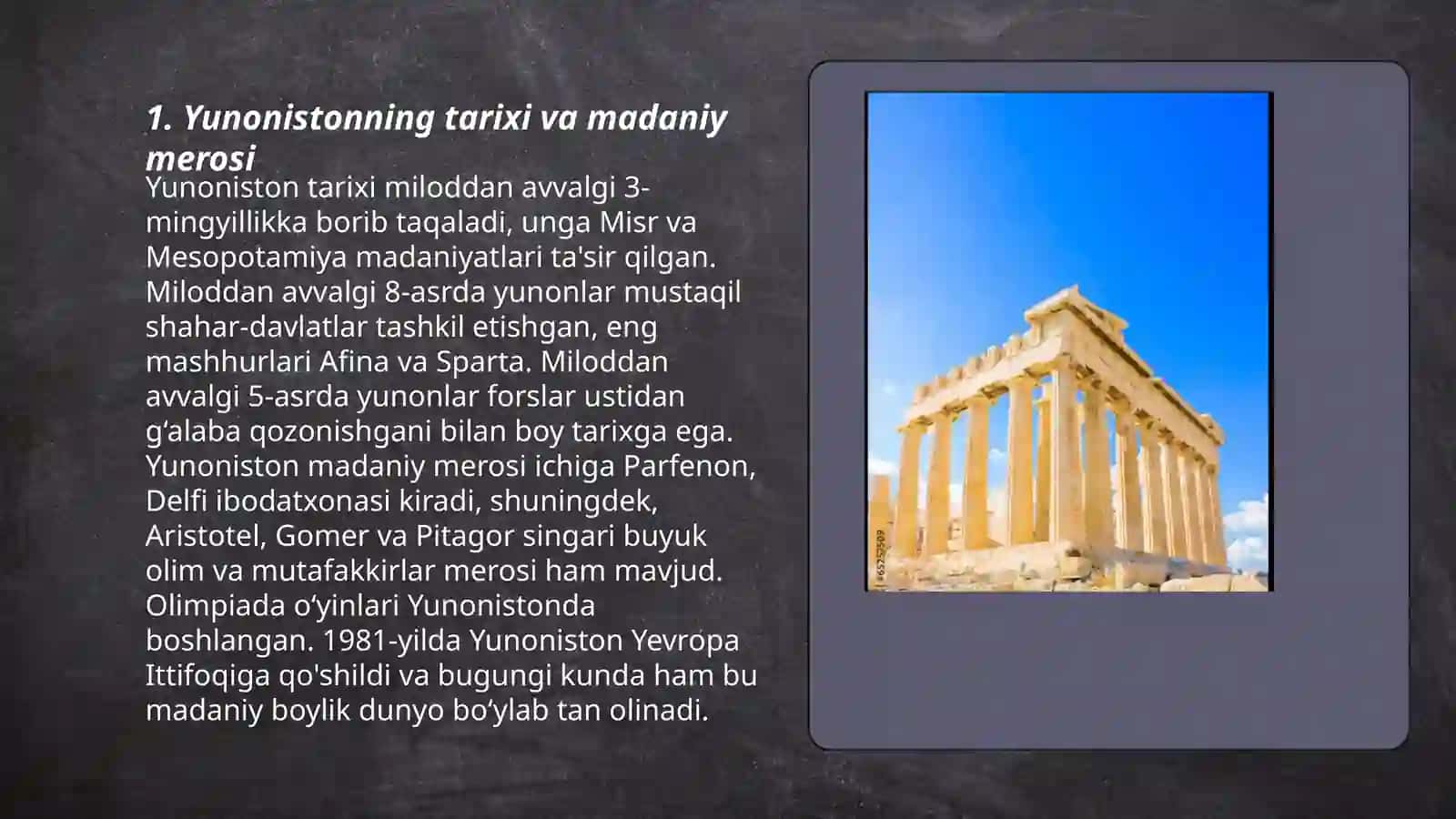 1. Yunonistonning tarixi va madaniy merosi

Yunoniston tarixi miloddan avvalgi 3-mingyillikka borib taqaladi, unga Misr va Mesopotamiya madaniyatlari ta'sir qilgan. Miloddan avvalgi 8-asrda yunonlar mustaqil shahar-davlatlar tashkil etishgan, eng mashhurlari Afina va Sparta. Miloddan avvalgi 5-asrda yunonlar forslar ustidan g‘alaba qozonishgani bilan boy tarixga ega. Yunoniston madaniy merosi ichiga Parfenon, Delfi ibodatxonasi kiradi, shuningdek, Aristotel, Gomer va Pitagor singari buyuk olim va mutafakkirlar merosi ham mavjud. Olimpiada o‘yinlari Yunonistonda boshlangan. 1981-yilda Yunoniston Yevropa Ittifoqiga qo'shildi va bugungi kunda ham bu madaniy boylik dunyo bo‘ylab tan olinadi.

#6525509